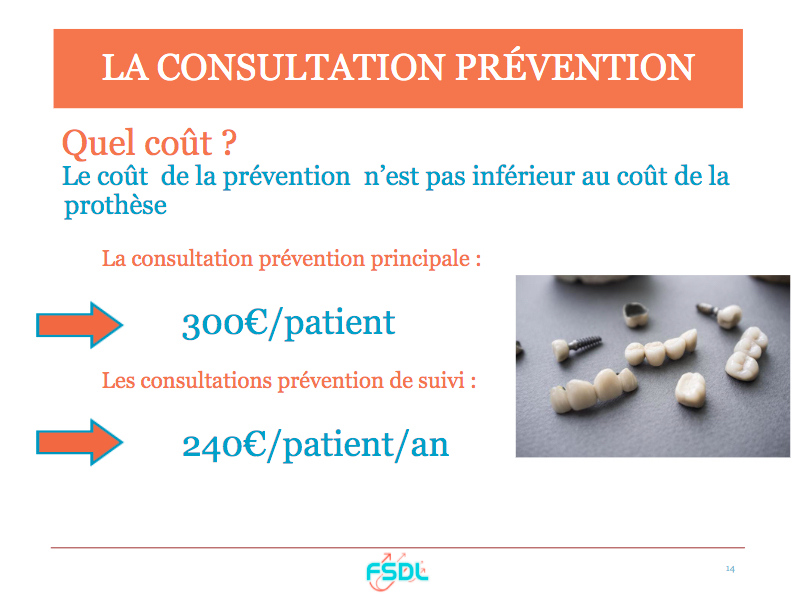 LA CONSULTATION PRÉVENTION

Quel coût ?

Le coût de la prévention n'est pas inférieur au coût de la prothèse

La consultation prévention principale :

300€/patient

Les consultations prévention de suivi :

240€/patient/an

FSDL

14